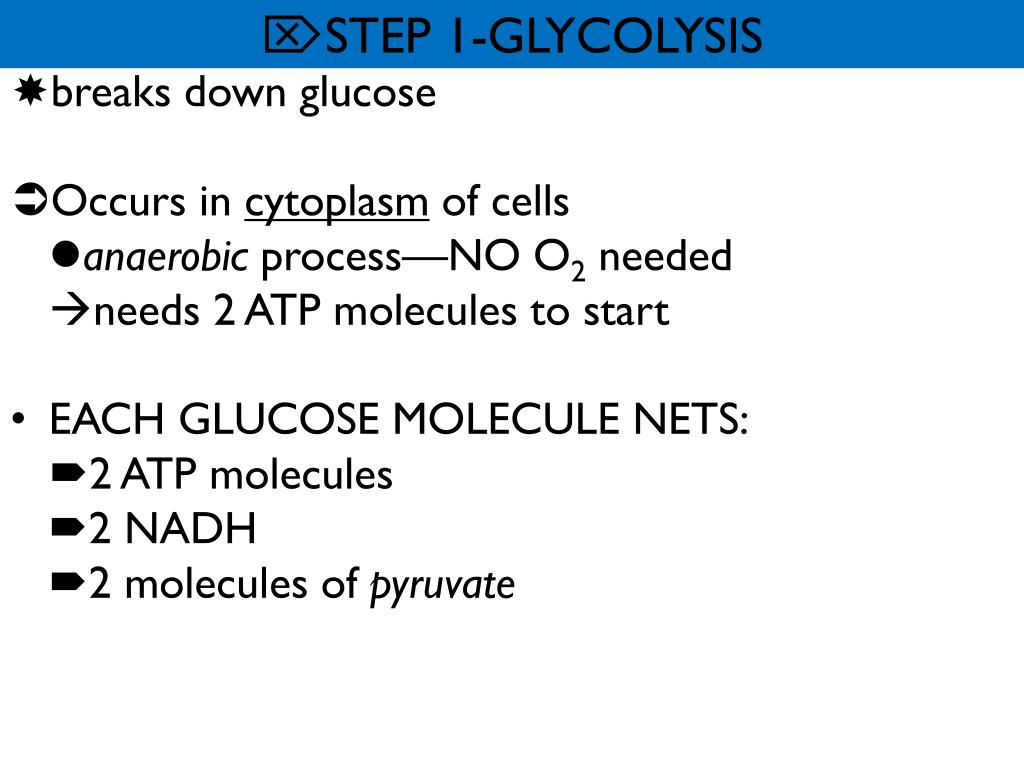 ⌦STEP 1-GLYCOLYSIS

✷breaks down glucose

➲Occurs in cytoplasm of cells
●anaerobic process—NO $O_2$ needed
→needs 2 ATP molecules to start

• EACH GLUCOSE MOLECULE NETS:
➨2 ATP molecules
➨2 NADH
➨2 molecules of pyruvate